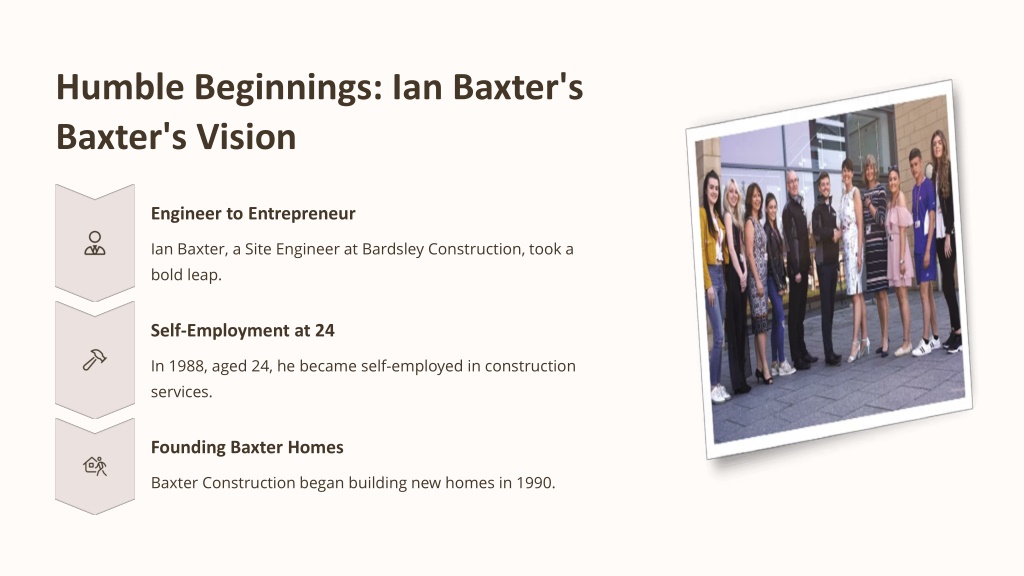 Humble Beginnings: Ian Baxter's Baxter's Vision

Engineer to Entrepreneur

Ian Baxter, a Site Engineer at Bardsley Construction, took a bold leap.

Self-Employment at 24

In 1988, aged 24, he became self-employed in construction services.

Founding Baxter Homes

Baxter Construction began building new homes in 1990.